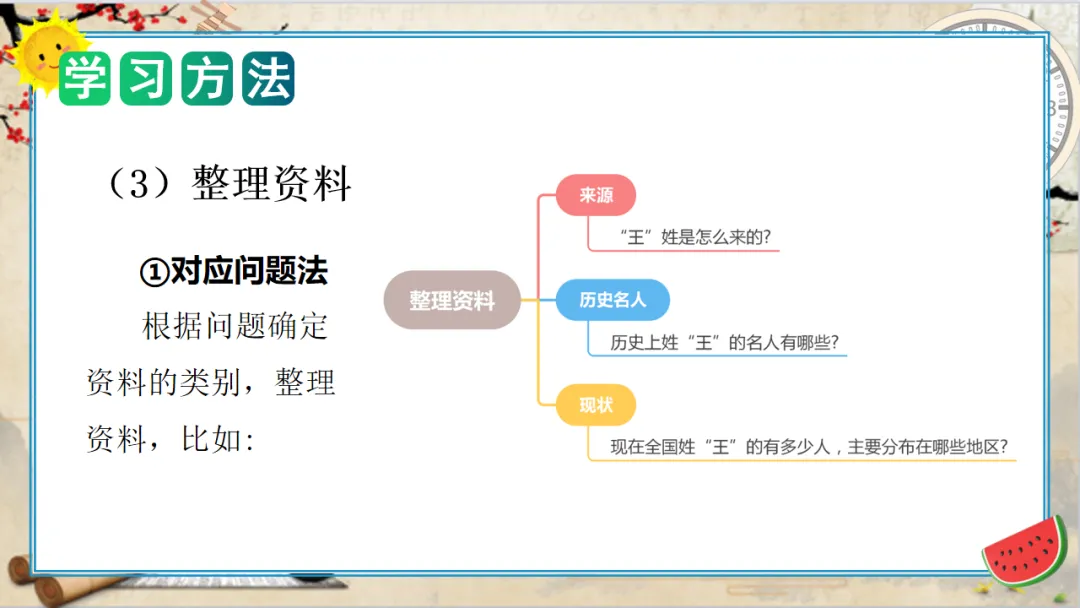 学习方法

（3）整理资料

①对应问题法

根据问题确定资料的类别，整理资料，比如:

整理资料

来源

“王”姓是怎么来的?

历史名人

历史上姓“王”的名人有哪些?

现状

现在全国姓“王”的有多少人，主要分布在哪些地区?